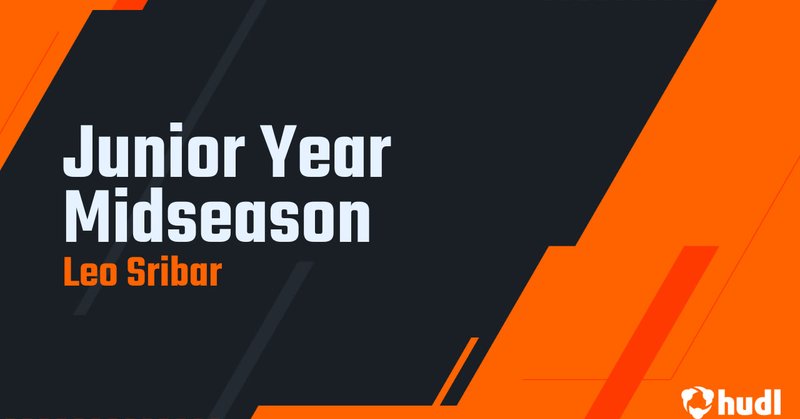 Junior Year Midseason
Leo Sribar

hudl